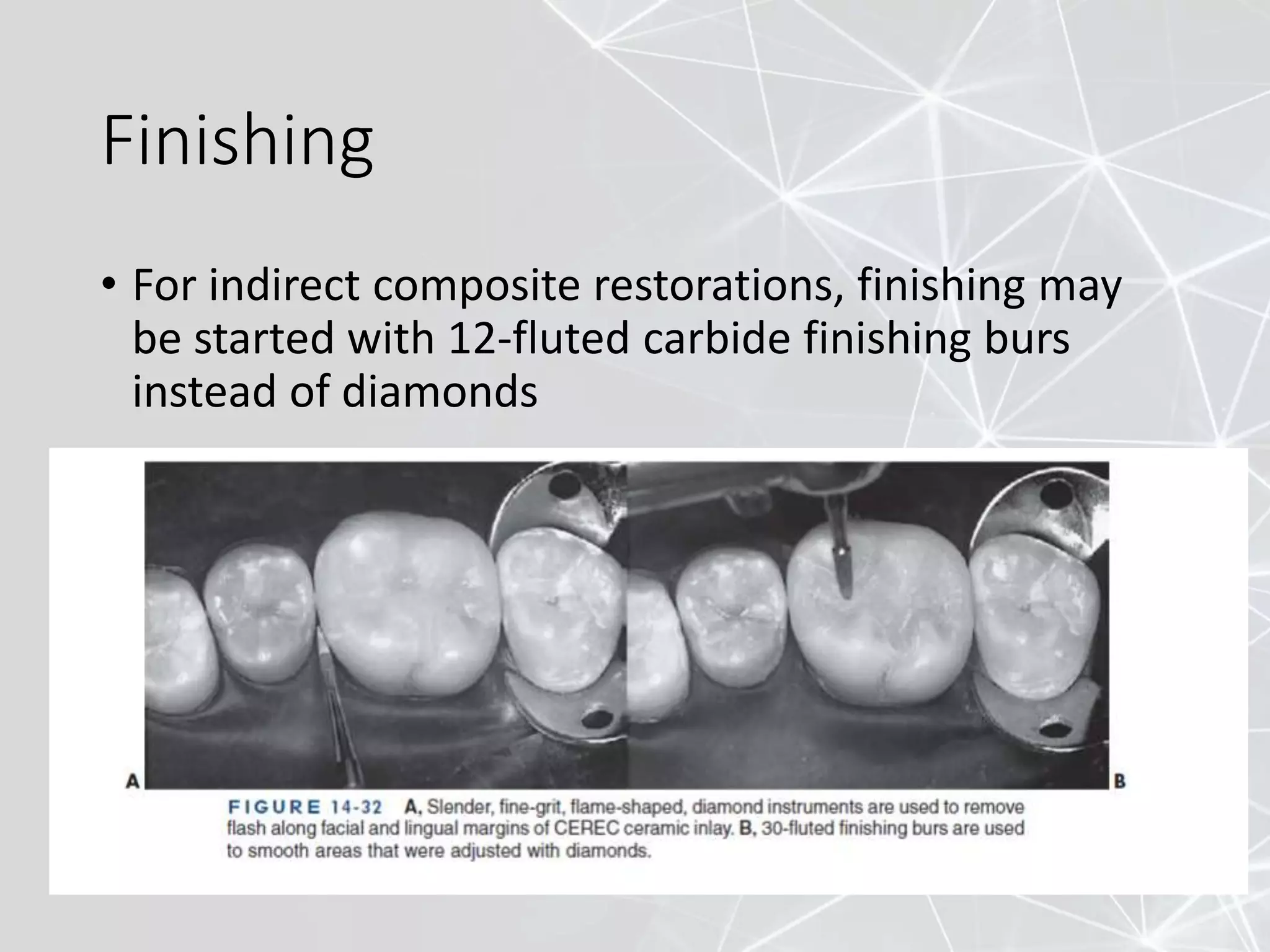 Finishing

• For indirect composite restorations, finishing may be started with 12-fluted carbide finishing burs instead of diamonds

A

B

FIGURE 14-32 A, Slender, fine-grit, flame-shaped, diamond instruments are used to remove flash along facial and lingual margins of CEREC ceramic inlay. B, 30-fluted finishing burs are used to smooth areas that were adjusted with diamonds.